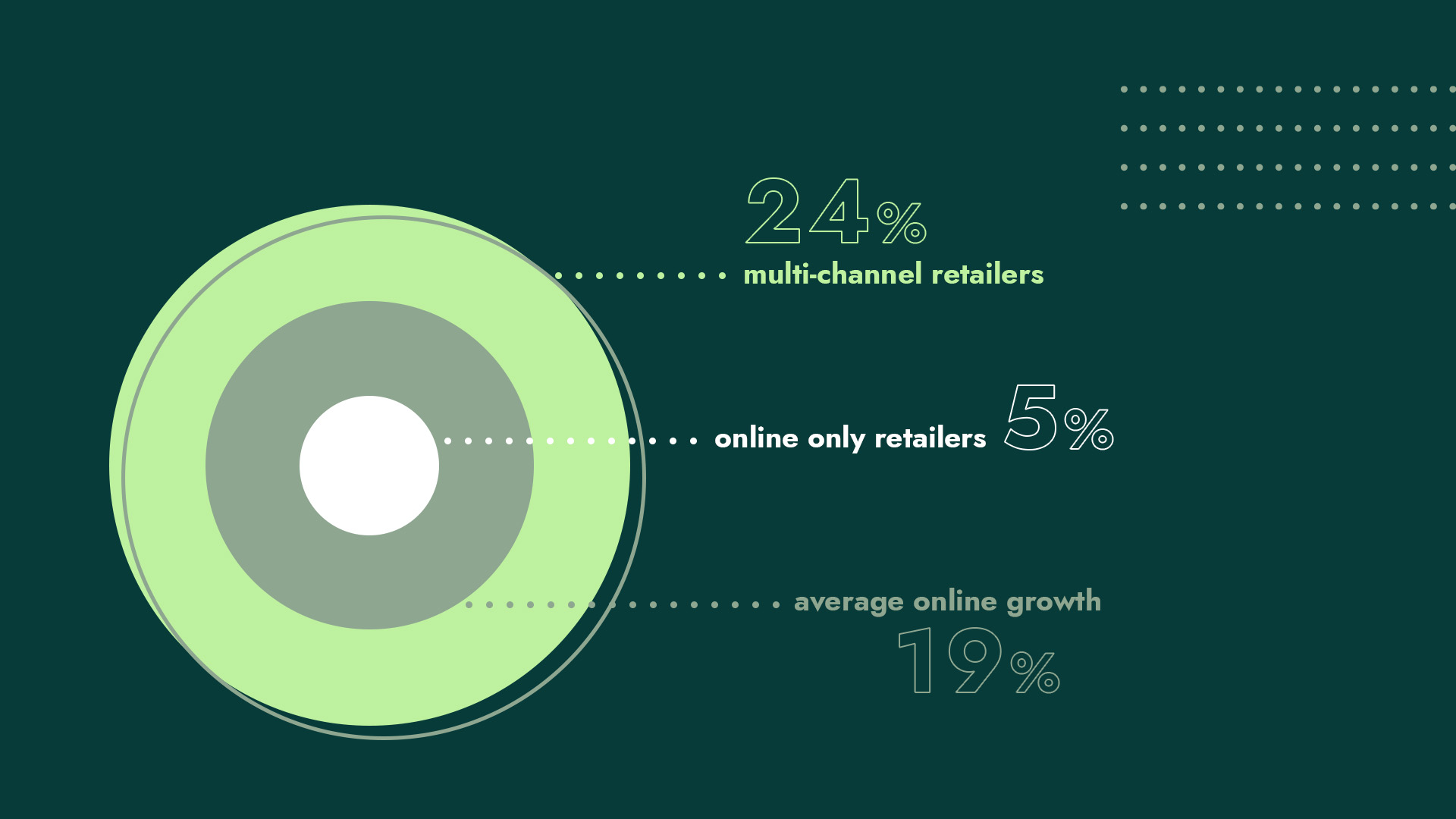 24%
multi-channel retailers

online only retailers 5%

average online growth
19%